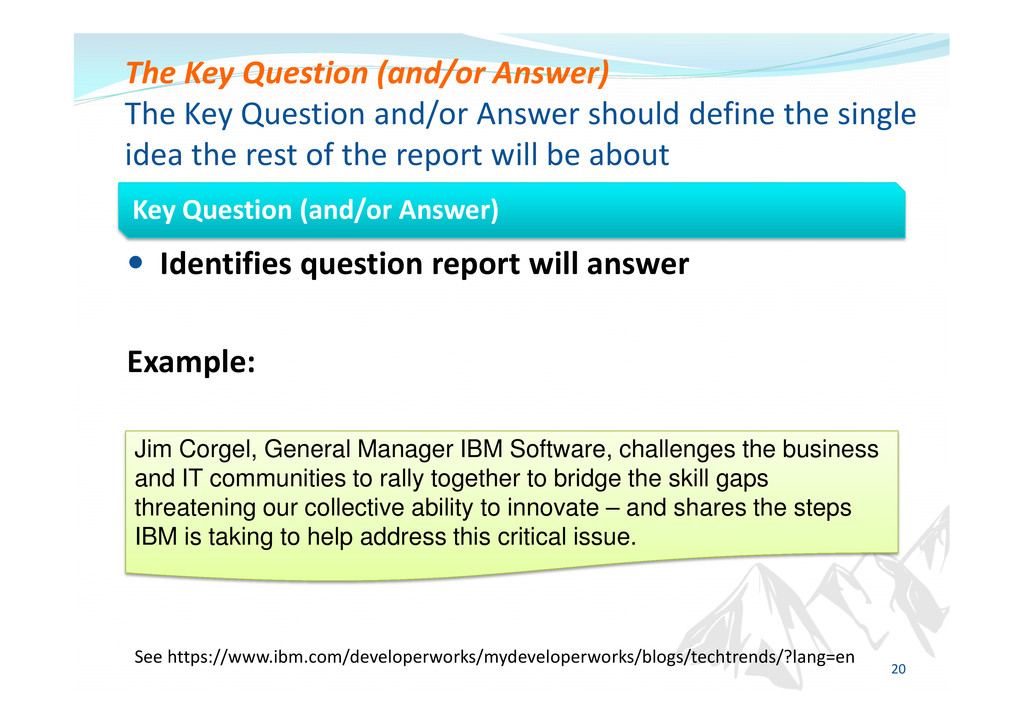 The Key Question (and/or Answer)
The Key Question and/or Answer should define the single idea the rest of the report will be about

Key Question (and/or Answer)

• Identifies question report will answer

Example:

Jim Corgel, General Manager IBM Software, challenges the business and IT communities to rally together to bridge the skill gaps threatening our collective ability to innovate – and shares the steps IBM is taking to help address this critical issue.

See https://www.ibm.com/developerworks/mydeveloperworks/blogs/techtrends/?lang=en

20